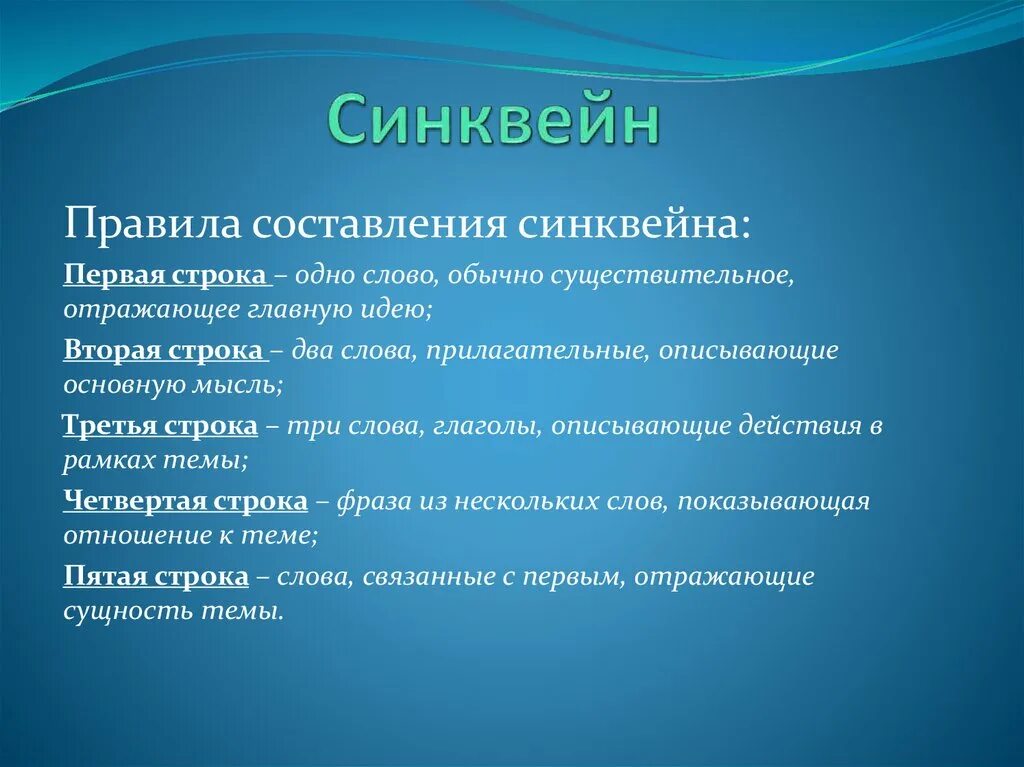 Синквейн

Правила составления синквейна:

Первая строка – одно слово, обычно существительное, отражающее главную идею;

Вторая строка – два слова, прилагательные, описывающие основную мысль;

Третья строка – три слова, глаголы, описывающие действия в рамках темы;

Четвертая строка – фраза из нескольких слов, показывающая отношение к теме;

Пятая строка – слова, связанные с первым, отражающие сущность темы.